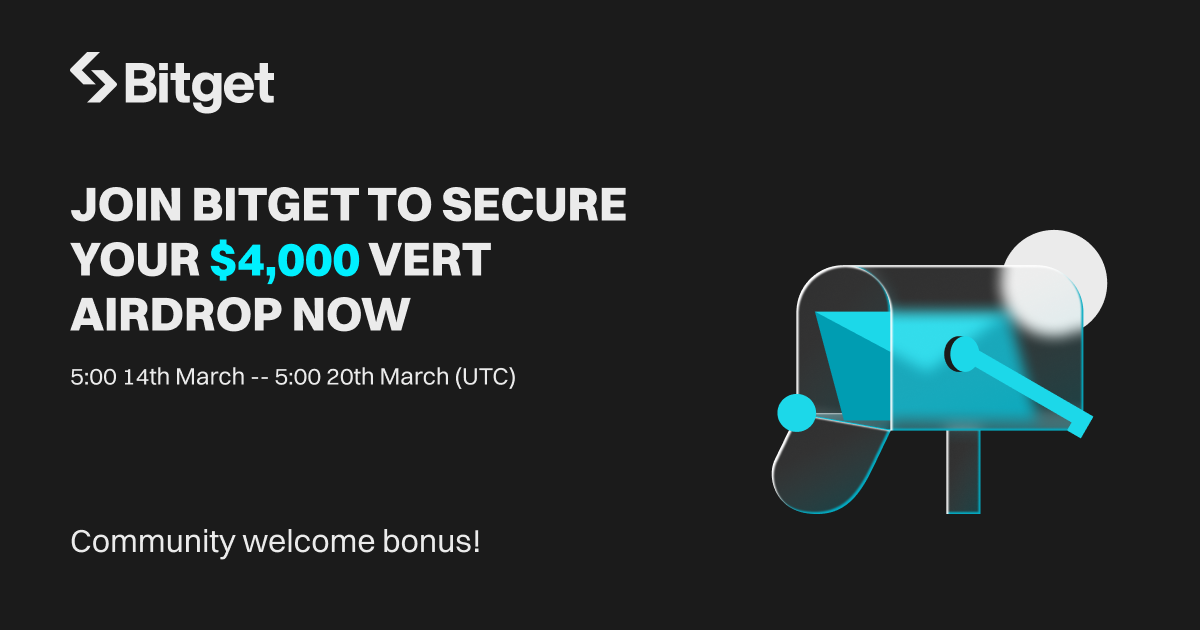 Bitget

JOIN BITGET TO SECURE YOUR $4,000 VERT AIRDROP NOW

5:00 14th March -- 5:00 20th March (UTC)

Community welcome bonus!